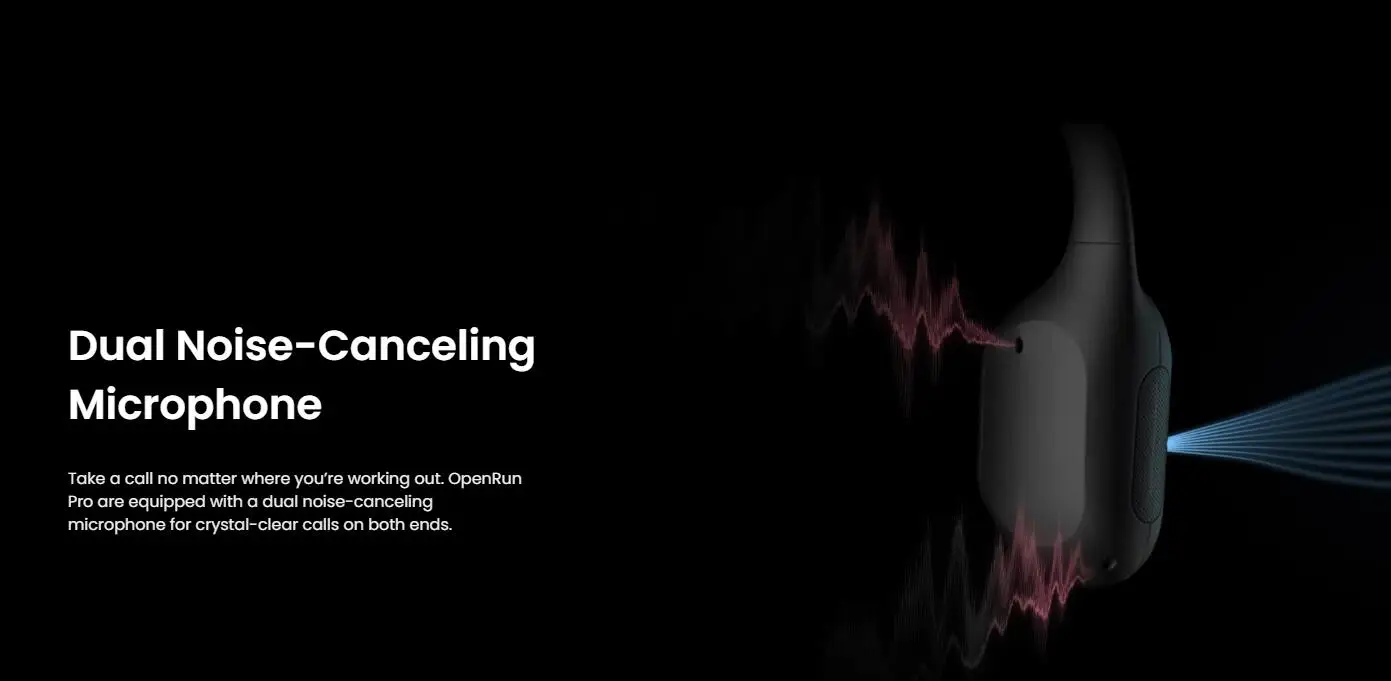 Dual Noise-Canceling Microphone

Take a call no matter where you're working out. OpenRun Pro are equipped with a dual noise-canceling microphone for crystal-clear calls on both ends.